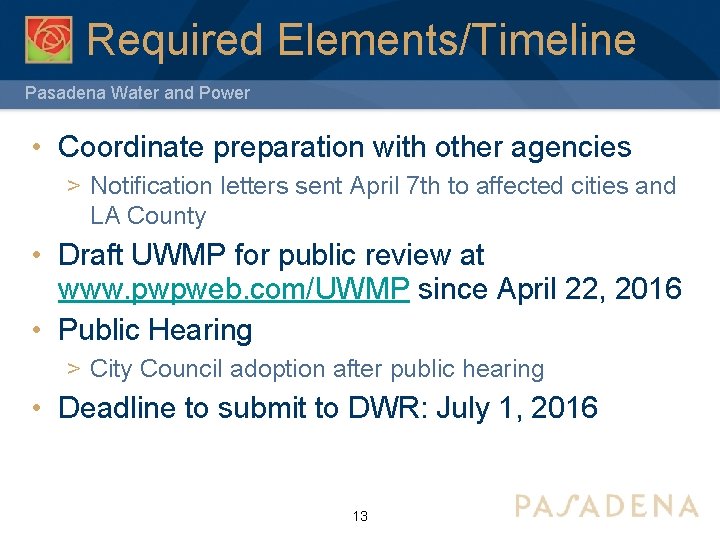 Required Elements/Timeline

Pasadena Water and Power

• Coordinate preparation with other agencies
> Notification letters sent April 7th to affected cities and LA County
• Draft UWMP for public review at www.pwpweb.com/UWMP since April 22, 2016
• Public Hearing
> City Council adoption after public hearing
• Deadline to submit to DWR: July 1, 2016

13

PASADENA